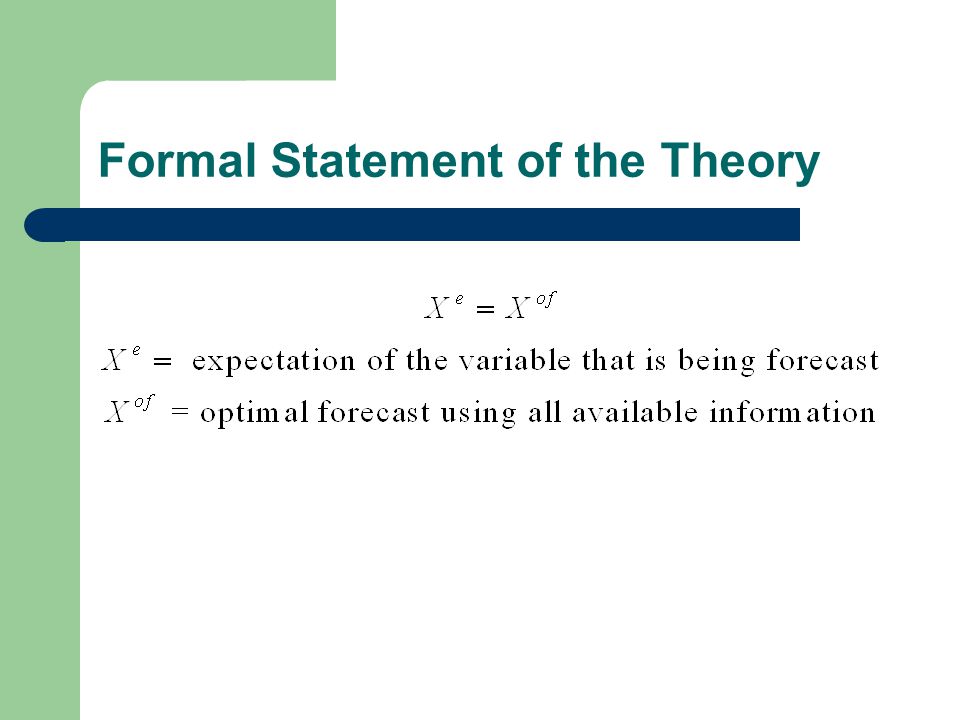 Formal Statement of the Theory

$X^e = X^{of}$

$X^e =$ expectation of the variable that is being forecast

$X^{of}$ = optimal forecast using all available information